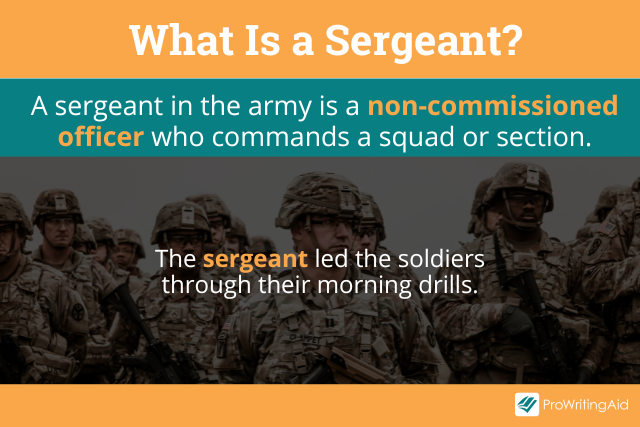 What Is a Sergeant?

A sergeant in the army is a non-commissioned officer who commands a squad or section.

The sergeant led the soldiers through their morning drills.

ProWritingAid